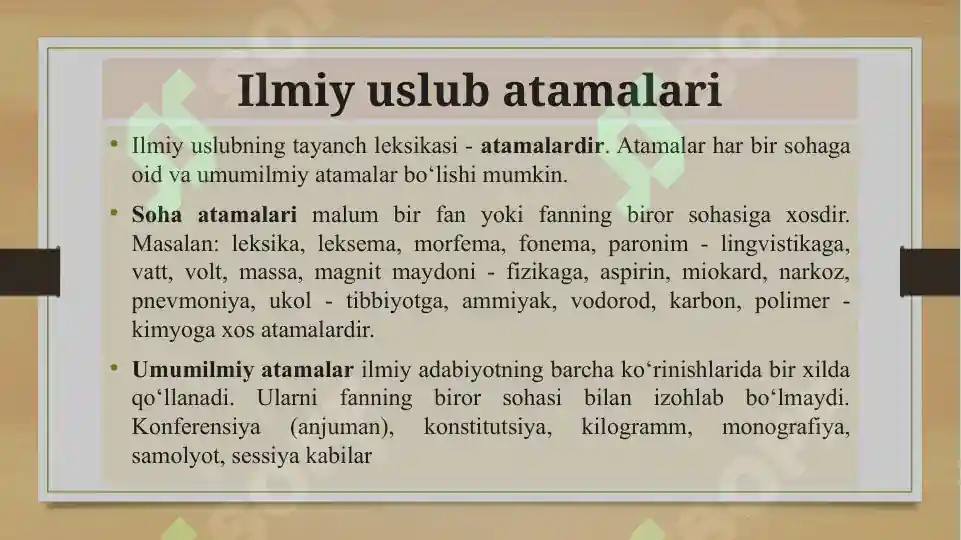 Ilmiy uslub atamalari

• Ilmiy uslubning tayanch leksikasi - atamalardir. Atamalar har bir sohaga oid va umumilmiy atamalar bo‘lishi mumkin.

• Soha atamalari malum bir fan yoki fanning biror sohasiga xosdir. Masalan: leksika, leksema, morfema, fonema, paronim - lingvistikaga, vatt, volt, massa, magnit maydoni - fizikaga, aspirin, miokard, narkoz, pnevmoniya, ukol - tibbiyotga, ammiyak, vodorod, karbon, polimer - kimyoga xos atamalardir.

• Umumilmiy atamalar ilmiy adabiyotning barcha ko‘rinishlarida bir xilda qo‘llanadi. Ularni fanning biror sohasi bilan izohlab bo‘lmaydi. Konferensiya (anjuman), konstitutsiya, kilogramm, monografiya, samolyot, sessiya kabilar